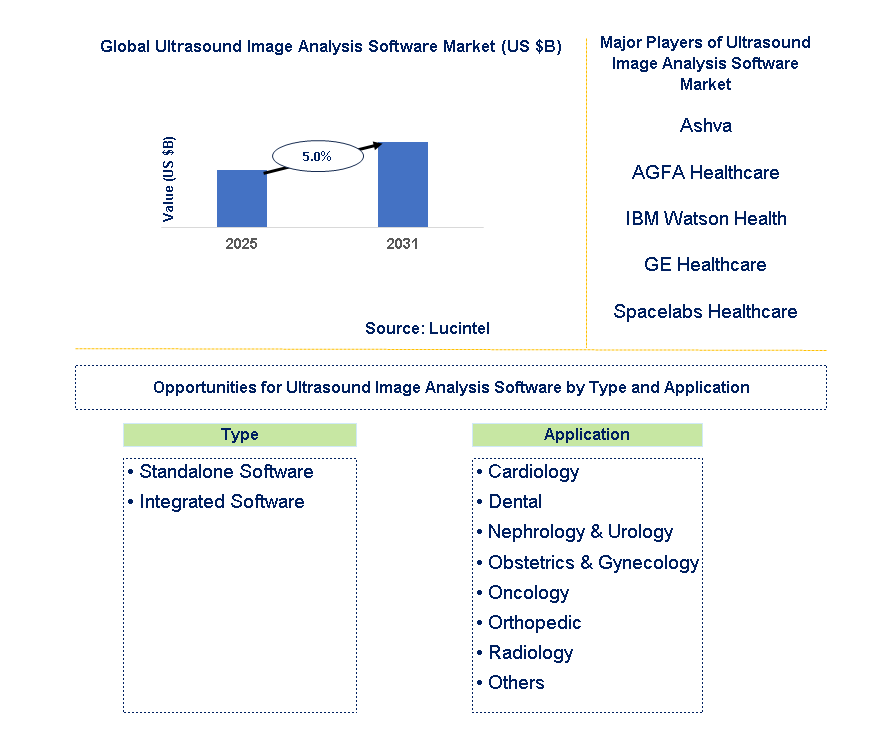 Global Ultrasound Image Analysis Software Market (US $B)

Value (US $B)

5.0%

2025

2031

Source: Lucintel

Major Players of Ultrasound Image Analysis Software Market

Ashva

AGFA Healthcare

IBM Watson Health

GE Healthcare

Spacelabs Healthcare

Opportunities for Ultrasound Image Analysis Software by Type and Application

Type

• Standalone Software
• Integrated Software

Application

• Cardiology
• Dental
• Nephrology & Urology
• Obstetrics & Gynecology
• Oncology
• Orthopedic
• Radiology
• Others